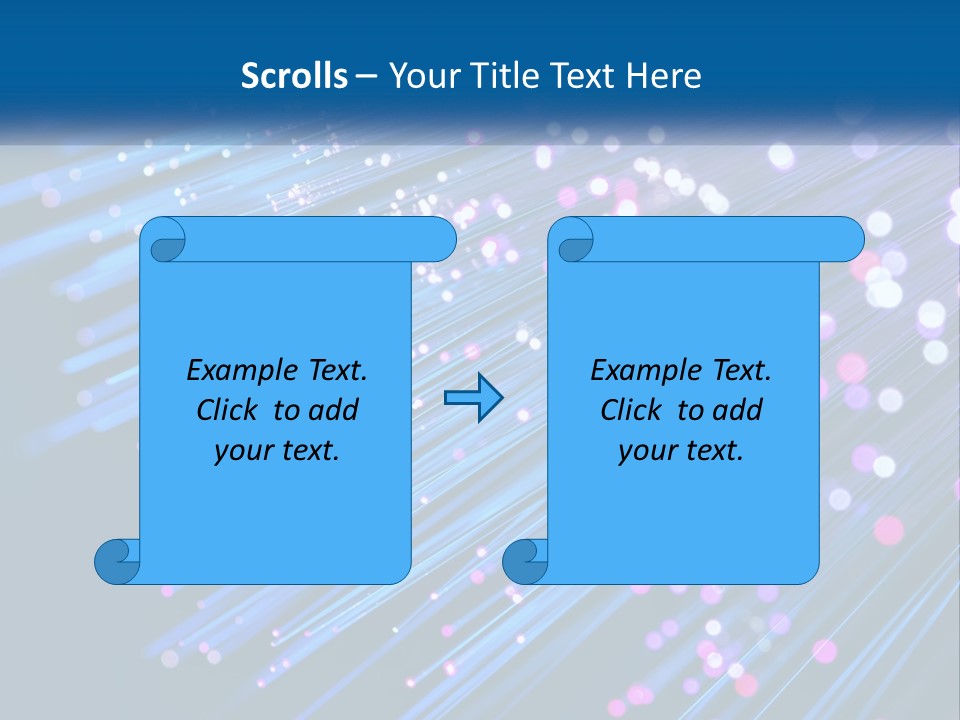 Scrolls – Your Title Text Here

Example Text. Click to add your text.

Example Text. Click to add your text.